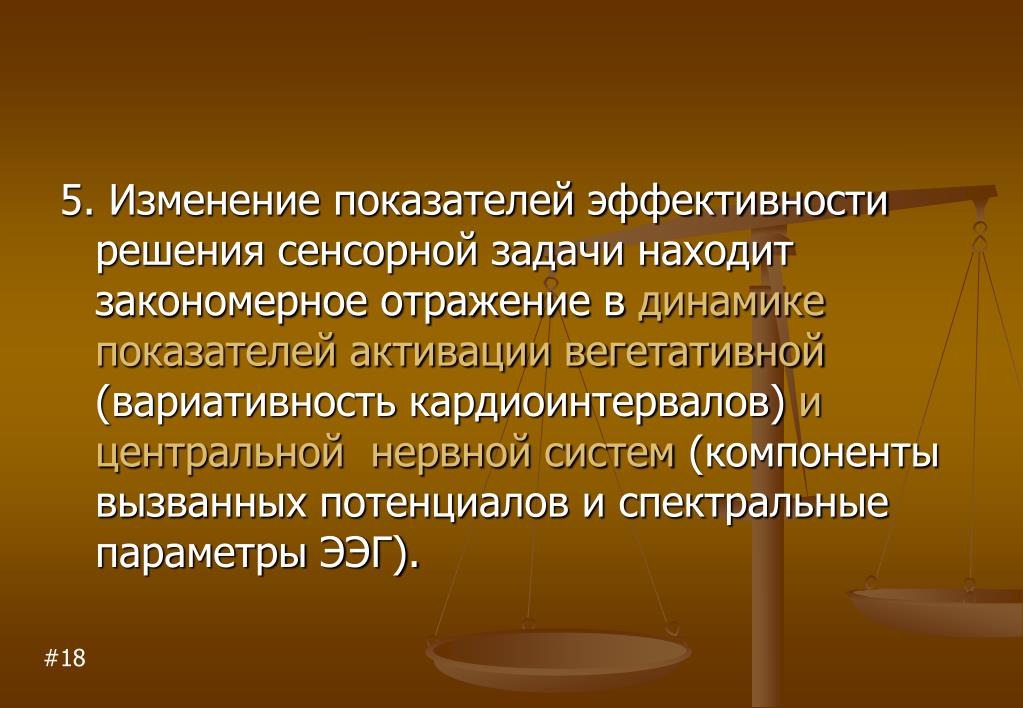 5. Изменение показателей эффективности решения сенсорной задачи находит закономерное отражение в динамике показателей активации вегетативной (вариативность кардиоинтервалов) и центральной  нервной систем (компоненты вызванных потенциалов и спектральные параметры ЭЭГ).

#18